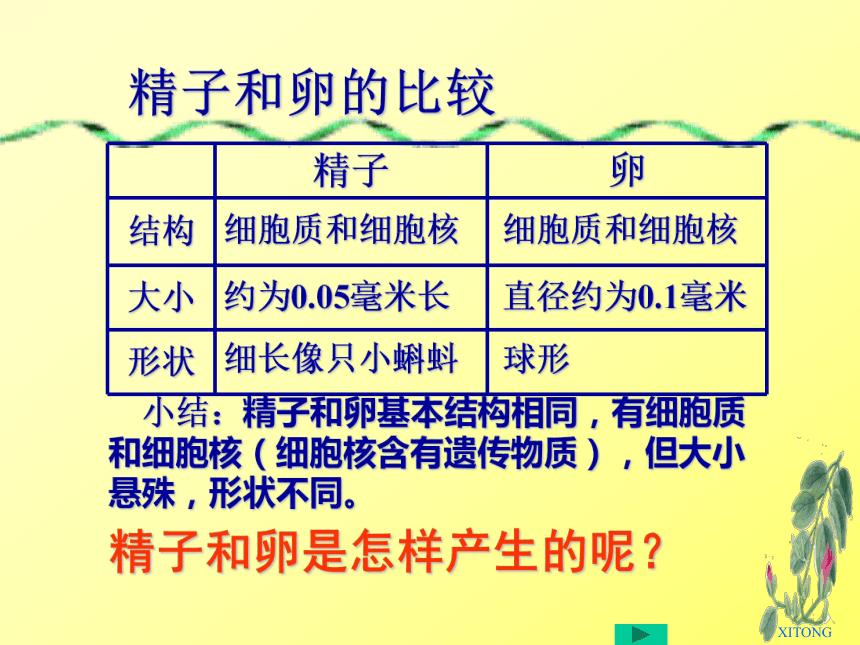 精子和卵的比较

| | 精子 | 卵 |
|---|---|---|
| 结构 | 细胞质和细胞核 | 细胞质和细胞核 |
| 大小 | 约为0.05毫米长 | 直径约为0.1毫米 |
| 形状 | 细长像只小蝌蚪 | 球形 |

小结：精子和卵基本结构相同，有细胞质和细胞核（细胞核含有遗传物质），但大小悬殊，形状不同。

精子和卵是怎样产生的呢？

XITONG